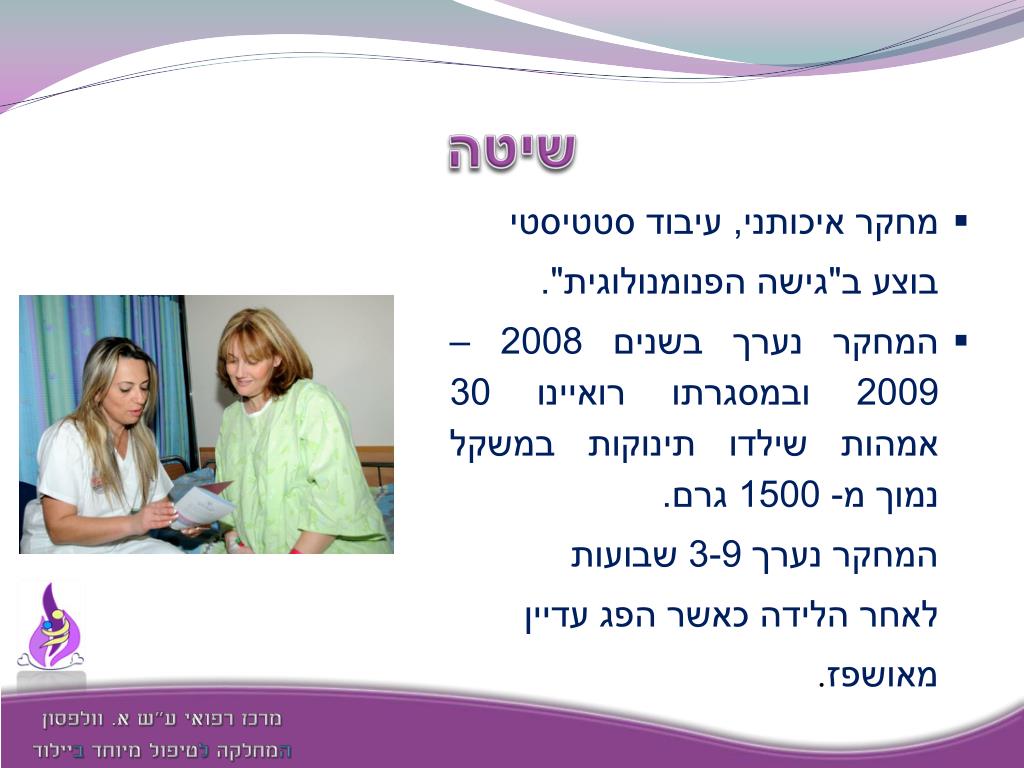 שיטה

▪ מחקר איכותני, עיבוד סטטיסטי בוצע ב"גישה הפנומנולוגית".

▪ המחקר נערך בשנים 2008 – 2009 ובמסגרתו רואיינו 30 אמהות שילדו תינוקות במשקל נמוך מ- 1500 גרם.

המחקר נערך 3-9 שבועות לאחר הלידה כאשר הפג עדיין מאושפז.

מרכז רפואי ע"ש א. וולפסון
המחלקה לטיפול מיוחד ביילוד